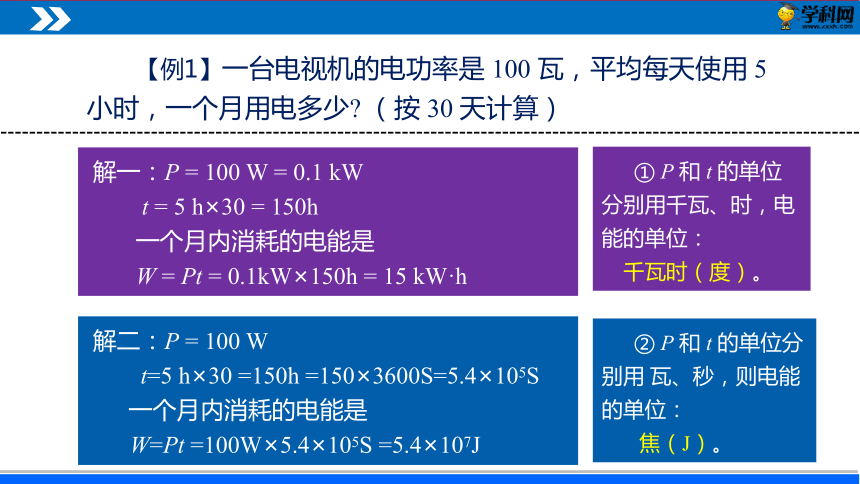 学科网
www.zxxk.com

【例1】一台电视机的电功率是 100 瓦，平均每天使用 5 小时，一个月用电多少?（按 30 天计算）

解一：$P = 100\ W = 0.1\ kW$
$t = 5\ h×30 = 150h$
一个月内消耗的电能是
$W = Pt = 0.1kW×150h = 15\ kW·h$

① $P$ 和 $t$ 的单位分别用千瓦、时，电能的单位：
千瓦时（度）。

解二：$P = 100\ W$
$t=5\ h×30 =150h =150×3600S=5.4×10^5S$
一个月内消耗的电能是
$W=Pt =100W×5.4×10^5S =5.4×10^7J$

② $P$ 和 $t$ 的单位分别用 瓦、秒，则电能的单位：
焦（J）。